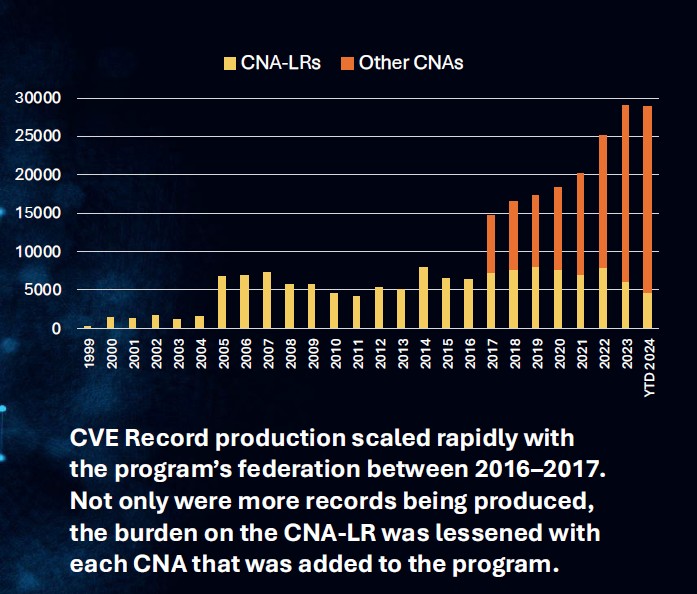 CNA-LRs Other CNAs

30000
25000
20000
15000
10000
5000
0

1999
2000
2001
2002
2003
2004
2005
2006
2007
2008
2009
2010
2011
2012
2013
2014
2015
2016
2017
2018
2019
2020
2021
2022
2023
YTD 2024

CVE Record production scaled rapidly with the program's federation between 2016–2017. Not only were more records being produced, the burden on the CNA-LR was lessened with each CNA that was added to the program.